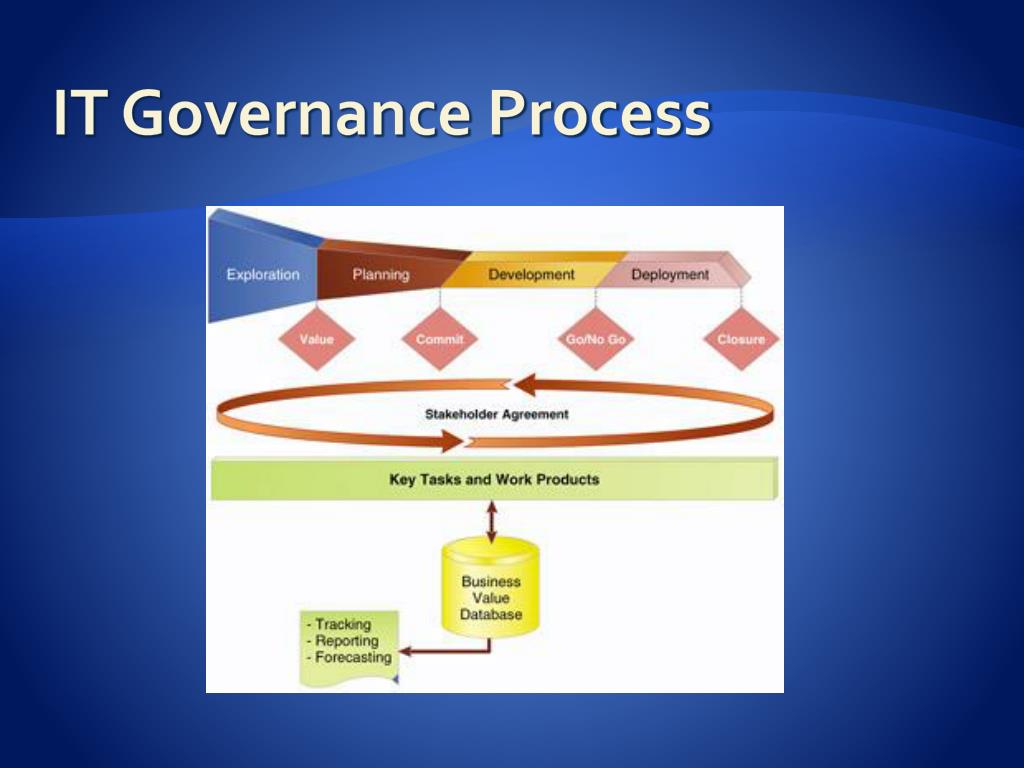 IT Governance Process

Exploration
Planning
Development
Deployment

Value
Commit
Go/No Go
Closure

Stakeholder Agreement

Key Tasks and Work Products

Business Value Database

- Tracking
- Reporting
- Forecasting